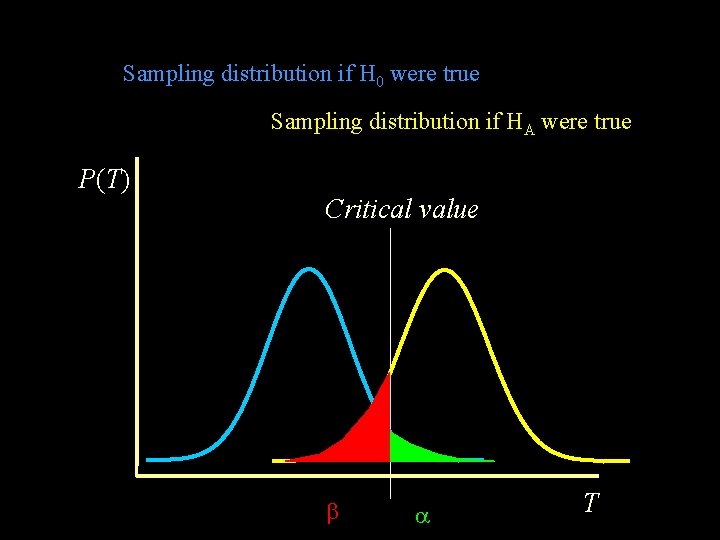 Sampling distribution if $H_0$ were true

Sampling distribution if $H_A$ were true

$P(T)$

Critical value

$\beta$

$\alpha$

$T$